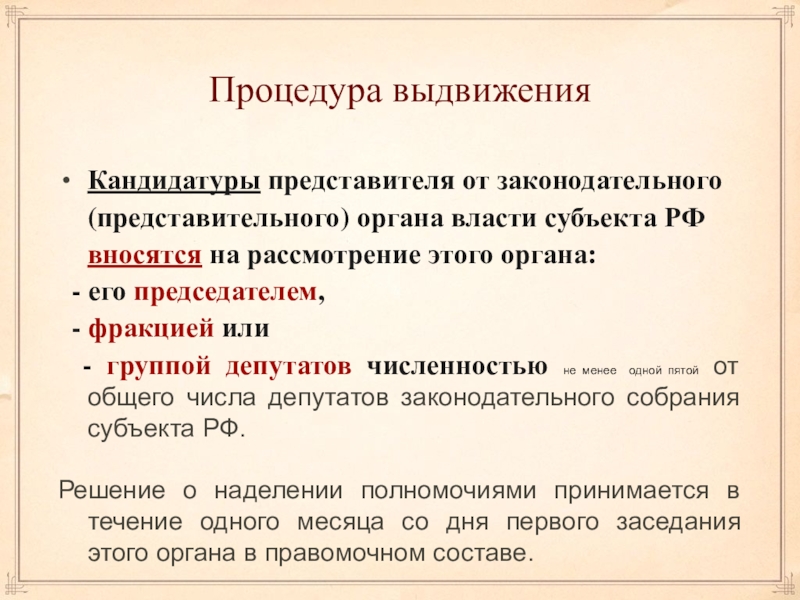 Процедура выдвижения

• Кандидатуры представителя от законодательного (представительного) органа власти субъекта РФ вносятся на рассмотрение этого органа:
- его председателем,
- фракцией или
- группой депутатов численностью не менее одной пятой от общего числа депутатов законодательного собрания субъекта РФ.

Решение о наделении полномочиями принимается в течение одного месяца со дня первого заседания этого органа в правомочном составе.